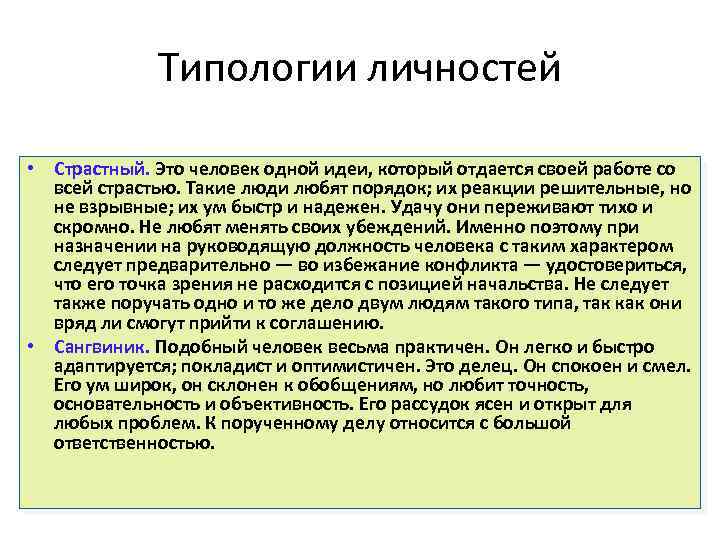 Типологии личностей

• Страстный. Это человек одной идеи, который отдается своей работе со всей страстью. Такие люди любят порядок; их реакции решительные, но не взрывные; их ум быстр и надежен. Удачу они переживают тихо и скромно. Не любят менять своих убеждений. Именно поэтому при назначении на руководящую должность человека с таким характером следует предварительно — во избежание конфликта — удостовериться, что его точка зрения не расходится с позицией начальства. Не следует также поручать одно и то же дело двум людям такого типа, так как они вряд ли смогут прийти к соглашению.

• Сангвиник. Подобный человек весьма практичен. Он легко и быстро адаптируется; покладист и оптимистичен. Это делец. Он спокоен и смел. Его ум широк, он склонен к обобщениям, но любит точность, основательность и объективность. Его рассудок ясен и открыт для любых проблем. К порученному делу относится с большой ответственностью.